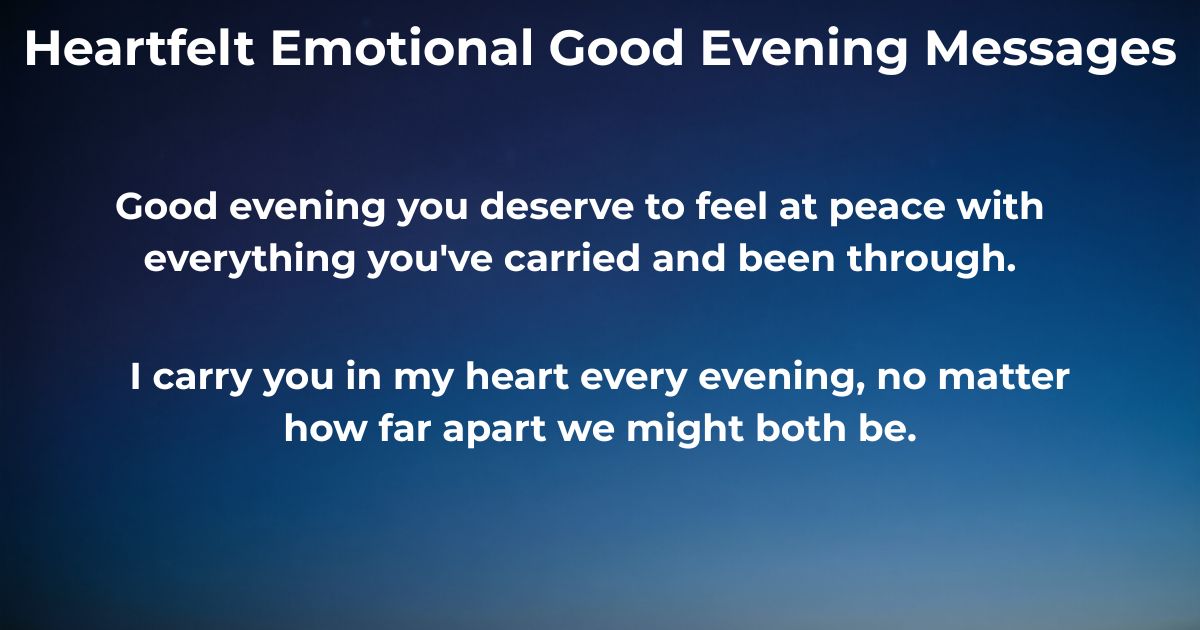 Heartfelt Emotional Good Evening Messages

Good evening you deserve to feel at peace with everything you've carried and been through.

I carry you in my heart every evening, no matter how far apart we might both be.